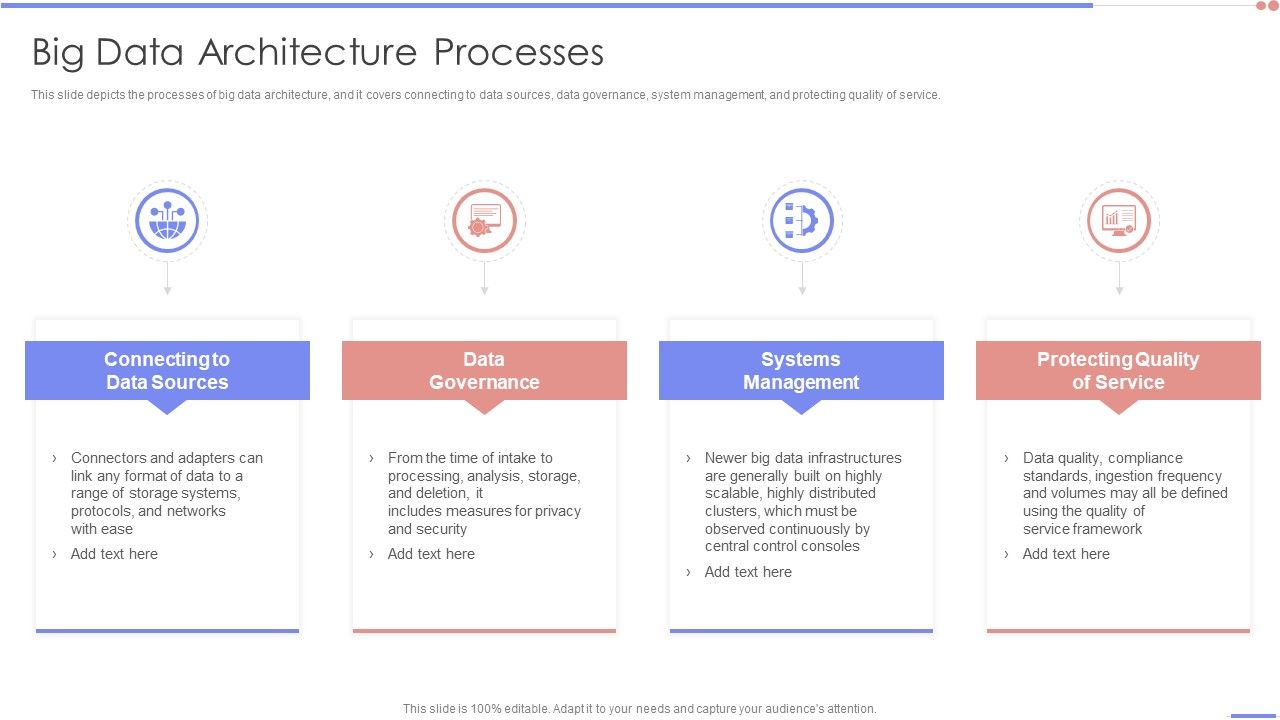 Big Data Architecture Processes

This slide depicts the processes of big data architecture, and it covers connecting to data sources, data governance, system management, and protecting quality of service.

Connecting to Data Sources

› Connectors and adapters can link any format of data to a range of storage systems, protocols, and networks with ease

› Add text here

Data Governance

› From the time of intake to processing, analysis, storage, and deletion, it includes measures for privacy and security

› Add text here

Systems Management

› Newer big data infrastructures are generally built on highly scalable, highly distributed clusters, which must be observed continuously by central control consoles

› Add text here

Protecting Quality of Service

› Data quality, compliance standards, ingestion frequency and volumes may all be defined using the quality of service framework

› Add text here

This slide is 100% editable. Adapt it to your needs and capture your audience's attention.